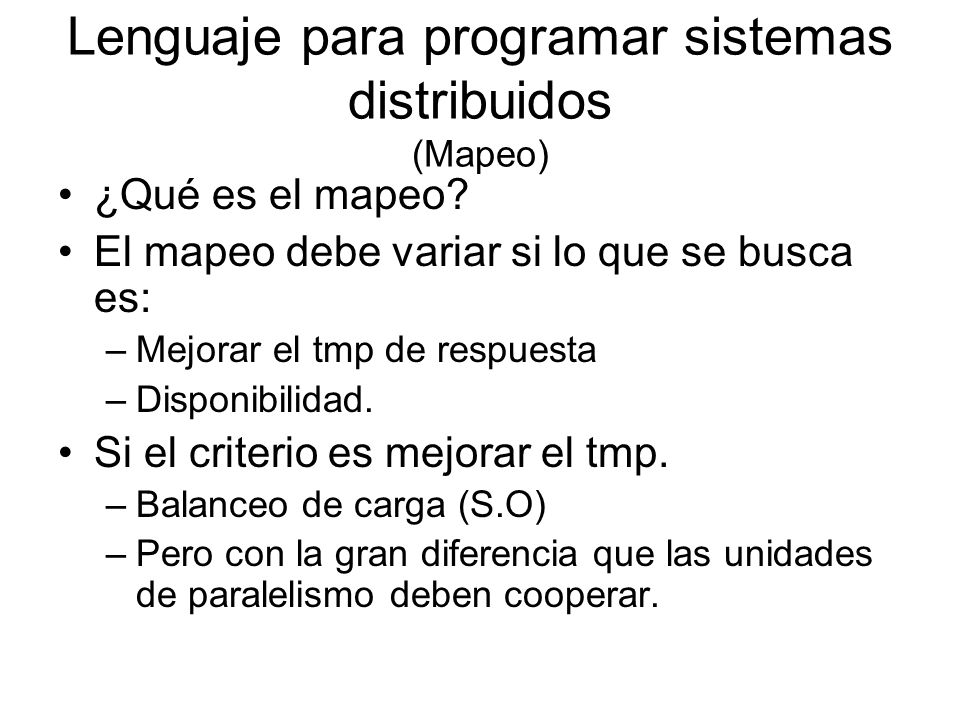 Lenguaje para programar sistemas distribuidos
(Mapeo)

• ¿Qué es el mapeo?
• El mapeo debe variar si lo que se busca es:
– Mejorar el tmp de respuesta
– Disponibilidad.
• Si el criterio es mejorar el tmp.
– Balanceo de carga (S.O)
– Pero con la gran diferencia que las unidades de paralelismo deben cooperar.